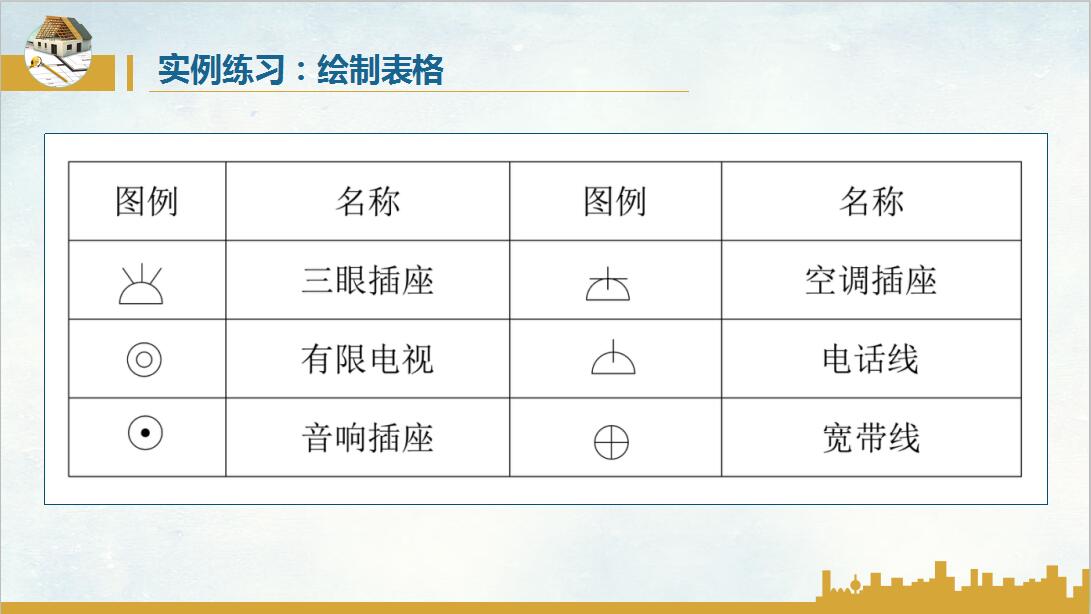 实例练习：绘制表格

| 图例 | 名称 | 图例 | 名称 |
|---|---|---|---|
|  | 三眼插座 |  | 空调插座 |
|  | 有限电视 |  | 电话线 |
|  | 音响插座 |  | 宽带线 |